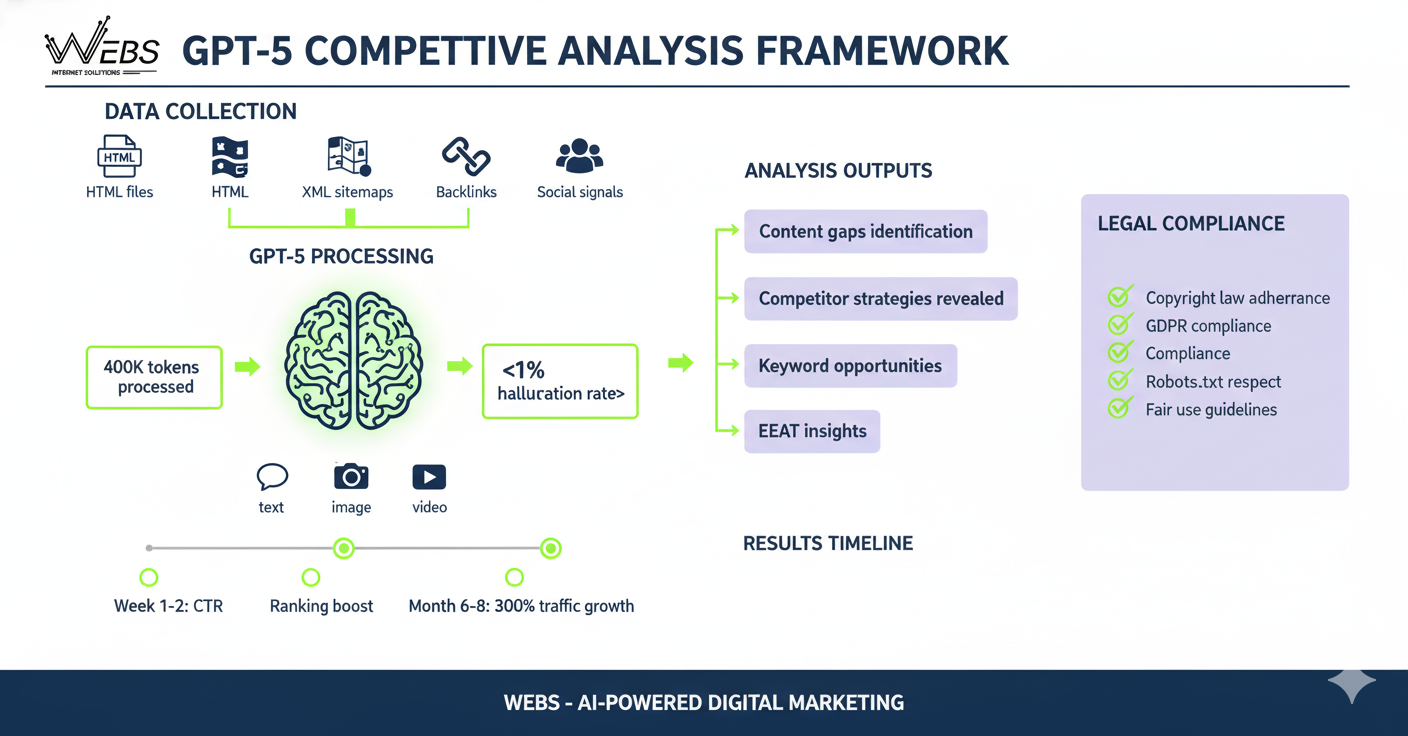 WEBS
INTERNET SOLUTIONS

GPT-5 COMPETTIVE ANALYSIS FRAMEWORK

DATA COLLECTION

HTML
HTML files
HTML
XML sitemaps
Backlinks
Social signals

GPT-5 PROCESSING

400K tokens processed

<1% hallucation rate>

text
image
video

Week 1-2: CTR
Ranking boost
Month 6-8: 300% traffic growth

ANALYSIS OUTPUTS

Content gaps identification
Competitor strategies revealed
Keyword opportunities
EEAT insights

RESULTS TIMELINE

LEGAL COMPLIANCE

Copyright law adherrance
GDPR compliance
Compliance
Robots.txt respect
Fair use guidelines

WEBS - AI-POWERED DIGITAL MARKETING